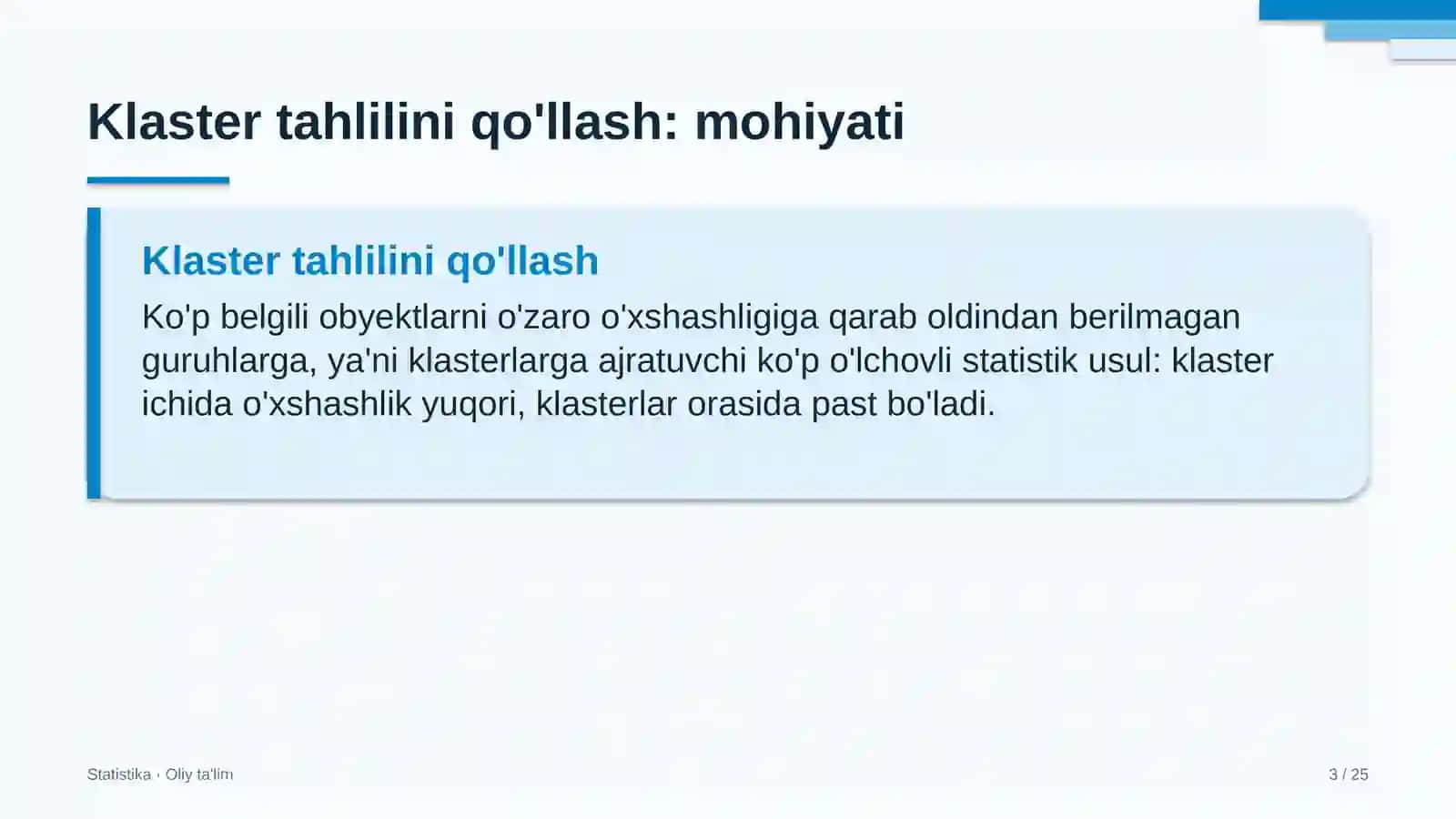 Klaster tahlilini qo'llash: mohiyati

Klaster tahlilini qo'llash

Ko'p belgili obyektlarni o'zaro o'xshashligiga qarab oldindan berilmagan guruhlarga, ya'ni klasterlarga ajratuvchi ko'p o'lchovli statistik usul: klaster ichida o'xshashlik yuqori, klasterlar orasida past bo'ladi.

Statistika · Oliy ta'lim

3 / 25